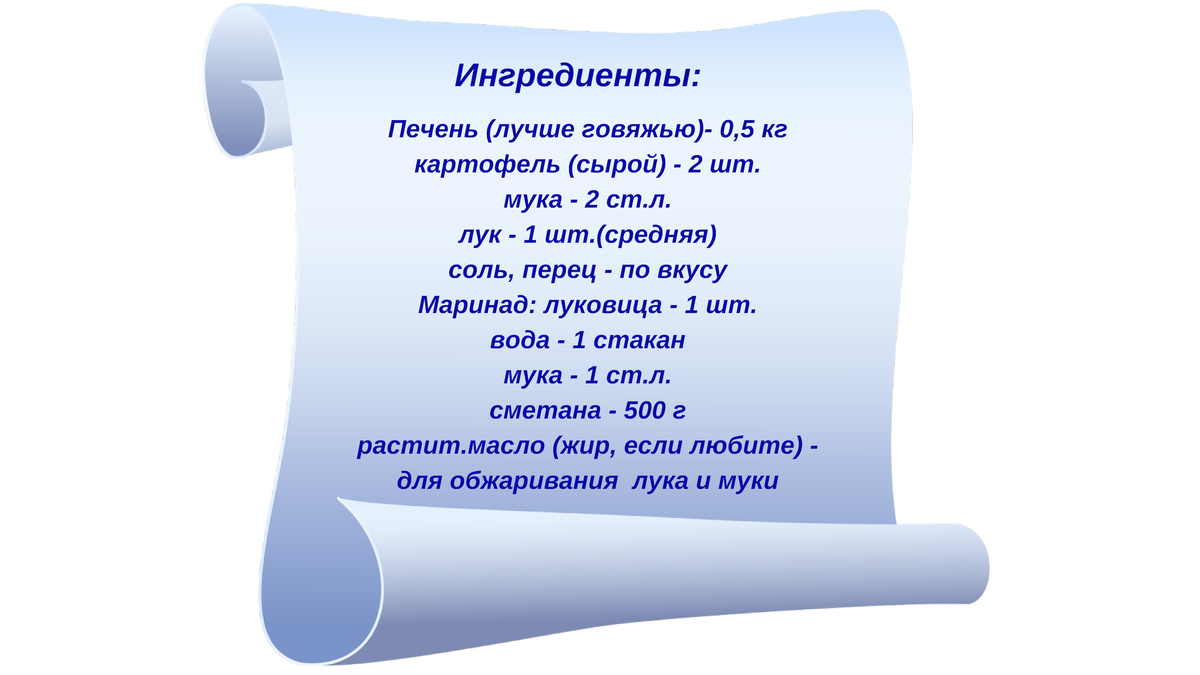 Ингредиенты:

Печень (лучше говяжью)- 0,5 кг
картофель (сырой) - 2 шт.
мука - 2 ст.л.
лук - 1 шт.(средняя)
соль, перец - по вкусу
Маринад: луковица - 1 шт.
вода - 1 стакан
мука - 1 ст.л.
сметана - 500 г
растит.масло (жир, если любите) - для обжаривания лука и муки